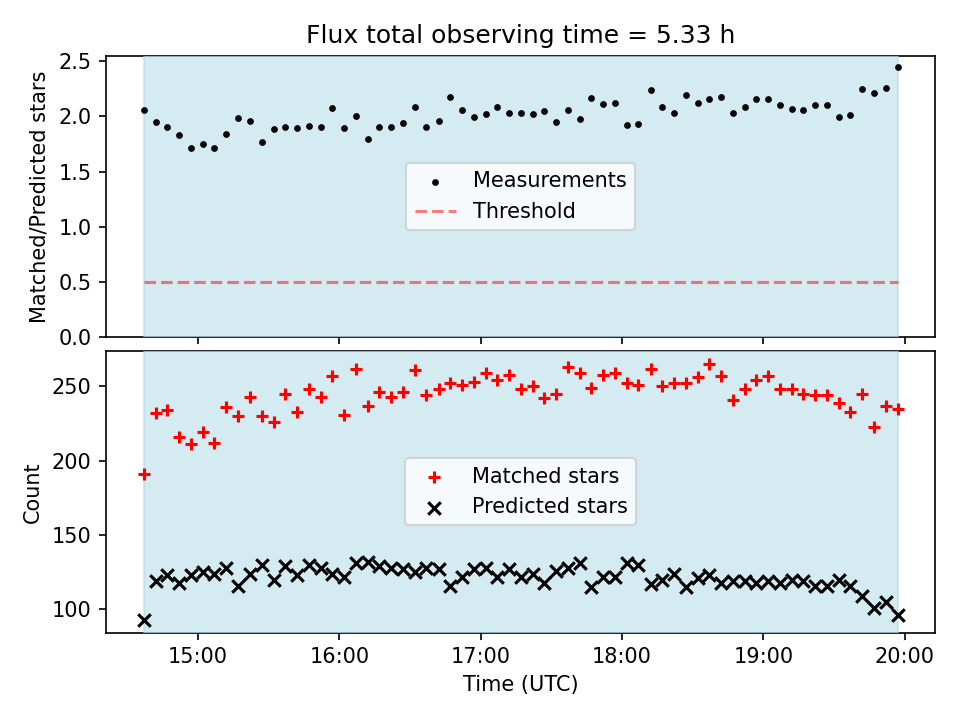 Flux total observing time = 5.33 h

Matched/Predicted stars

2.5
2.0
1.5
1.0
0.5
0.0

Measurements
Threshold

Count

250
200
150
100

Matched stars
Predicted stars

15:00
16:00
17:00
18:00
19:00
20:00

Time (UTC)